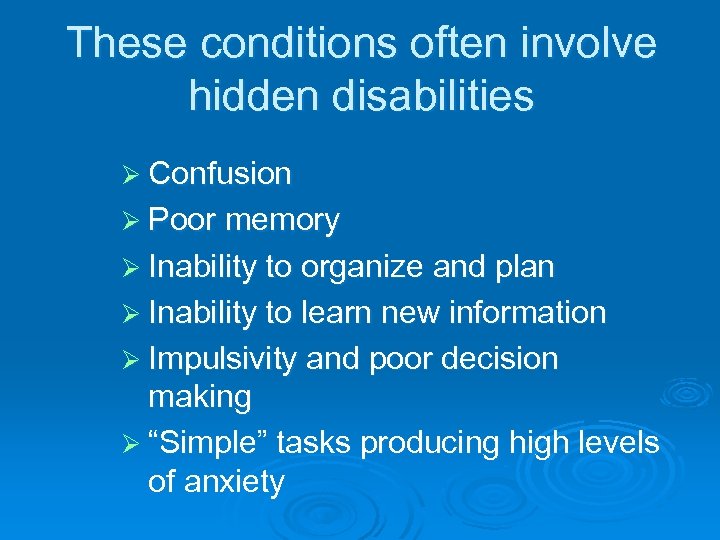 These conditions often involve hidden disabilities

➢ Confusion
➢ Poor memory
➢ Inability to organize and plan
➢ Inability to learn new information
➢ Impulsivity and poor decision making
➢ “Simple” tasks producing high levels of anxiety